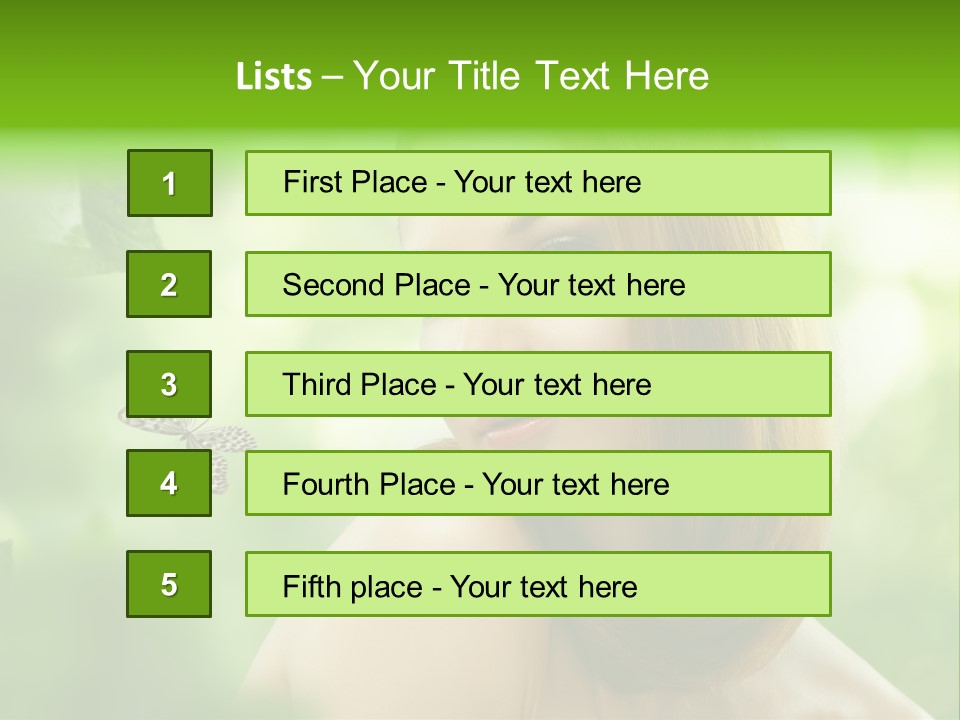 Lists – Your Title Text Here

1

First Place - Your text here

2

Second Place - Your text here

3

Third Place - Your text here

4

Fourth Place - Your text here

5

Fifth place - Your text here